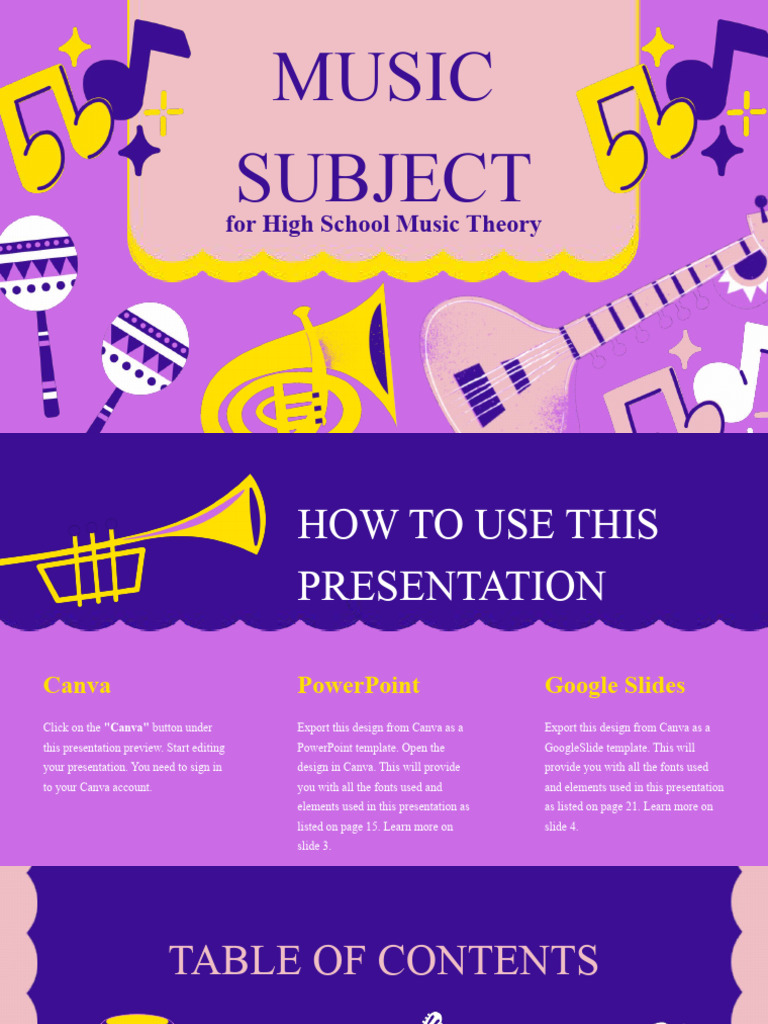 MUSIC SUBJECT

for High School Music Theory

HOW TO USE THIS PRESENTATION

Canva

Click on the "Canva" button under this presentation preview. Start editing your presentation. You need to sign in to your Canva account.

PowerPoint

Export this design from Canva as a PowerPoint template. Open the design in Canva. This will provide you with all the fonts used and elements used in this presentation as listed on page 15. Learn more on slide 3.

Google Slides

Export this design from Canva as a GoogleSlide template. This will provide you with all the fonts used and elements used in this presentation as listed on page 21. Learn more on slide 4.

TABLE OF CONTENTS